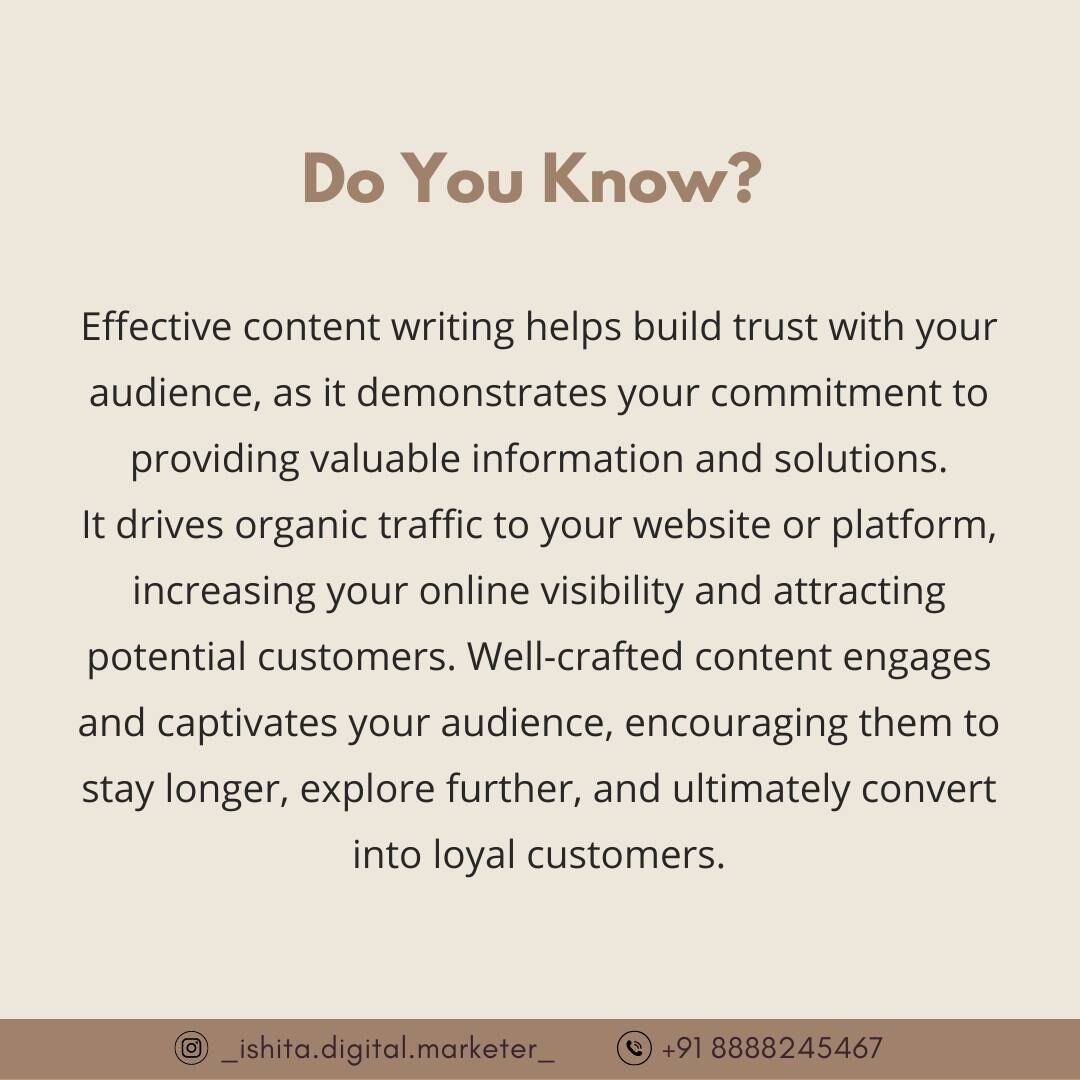 Do You Know?

Effective content writing helps build trust with your audience, as it demonstrates your commitment to providing valuable information and solutions.
It drives organic traffic to your website or platform, increasing your online visibility and attracting potential customers. Well-crafted content engages and captivates your audience, encouraging them to stay longer, explore further, and ultimately convert into loyal customers.

_ishita.digital.marketer_ +91 8888245467